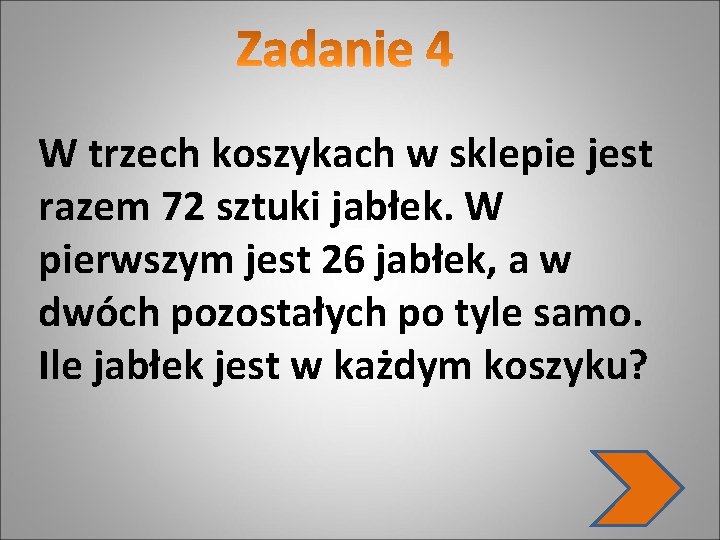 Zadanie 4

W trzech koszykach w sklepie jest razem 72 sztuki jabłek. W pierwszym jest 26 jabłek, a w dwóch pozostałych po tyle samo. Ile jabłek jest w każdym koszyku?